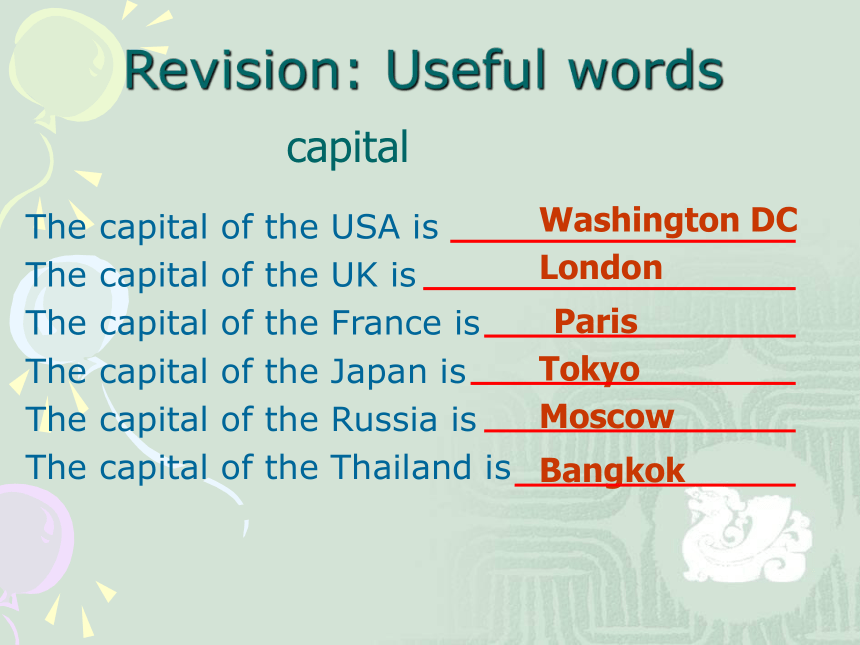 Revision: Useful words

capital

The capital of the USA is Washington DC
The capital of the UK is London
The capital of the France is Paris
The capital of the Japan is Tokyo
The capital of the Russia is Moscow
The capital of the Thailand is Bangkok